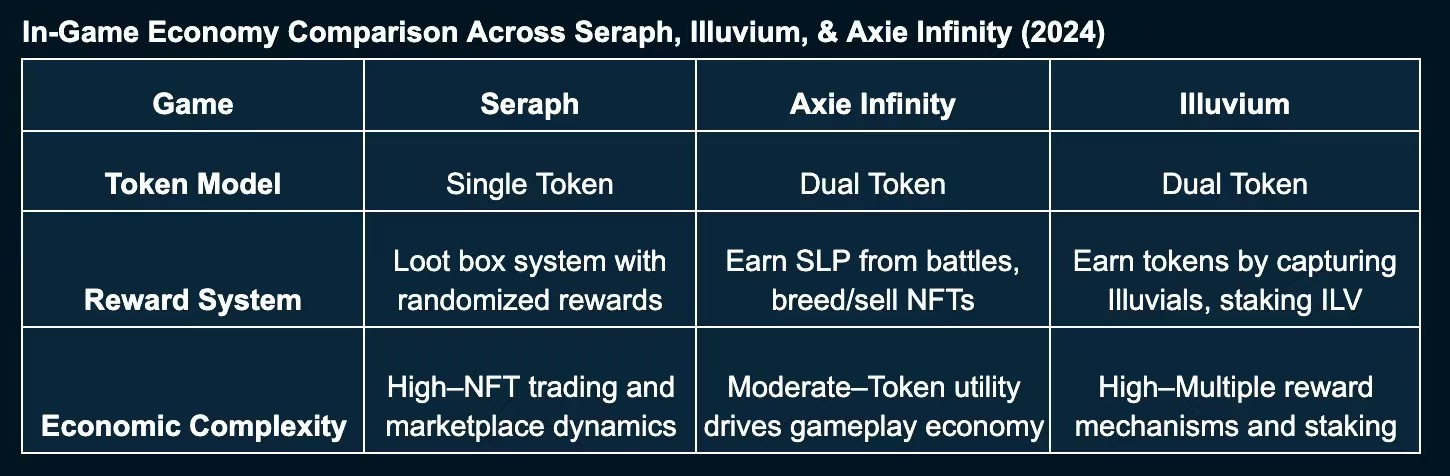 In-Game Economy Comparison Across Seraph, Illuvium, & Axie Infinity (2024)

| Game | Seraph | Axie Infinity | Illuvium |
|---|---|---|---|
| Token Model | Single Token | Dual Token | Dual Token |
| Reward System | Loot box system with randomized rewards | Earn SLP from battles, breed/sell NFTs | Earn tokens by capturing Illuvials, staking ILV |
| Economic Complexity | High–NFT trading and marketplace dynamics | Moderate–Token utility drives gameplay economy | High–Multiple reward mechanisms and staking |